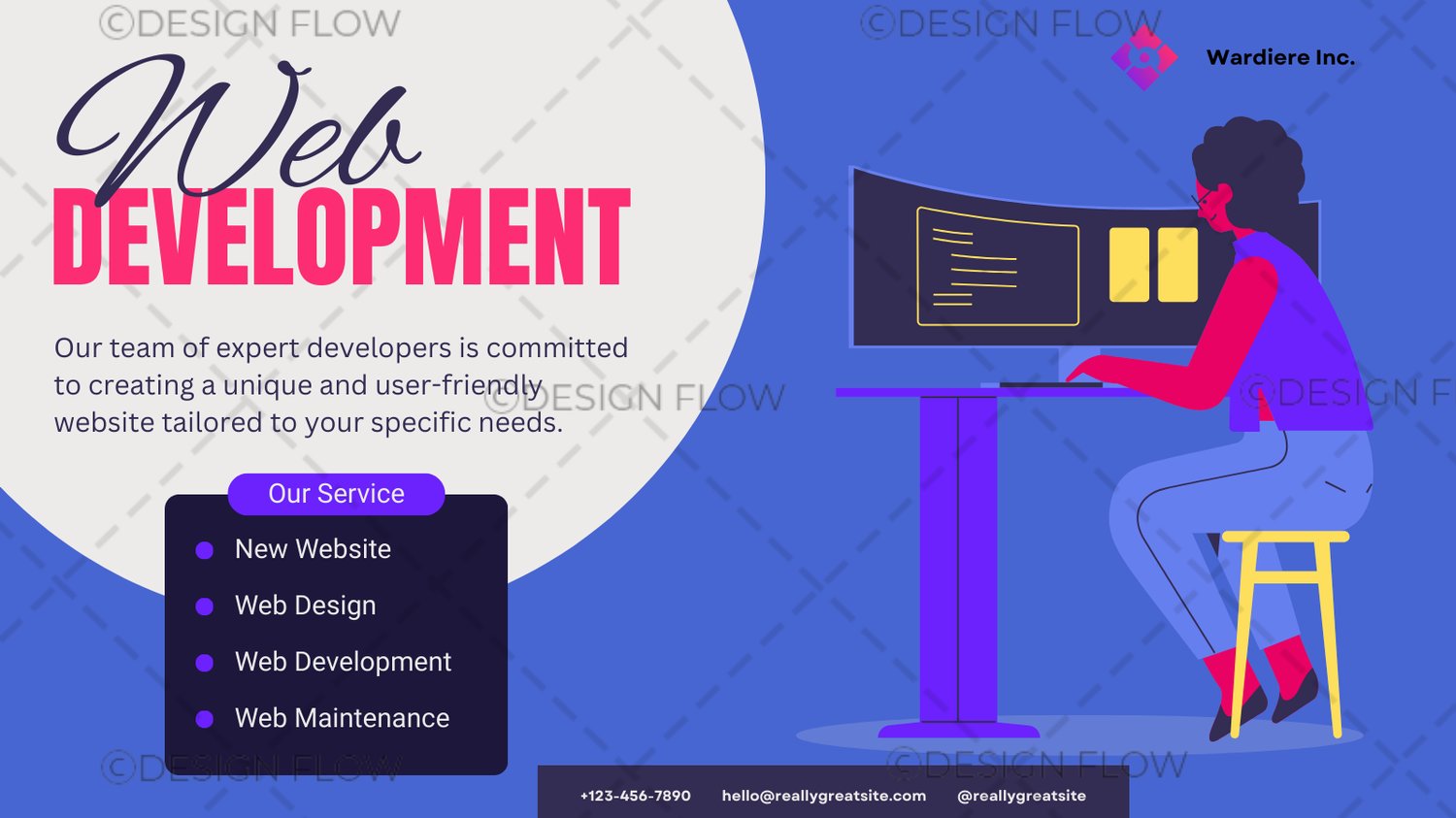 ©DESIGN FLOW ©DESIGN FLOW

Wardiere Inc.

Web
DEVELOPMENT

Our team of expert developers is committed to creating a unique and user-friendly website tailored to your specific needs.

©DESIGN FLOW ©DESIGN F

Our Service

- New Website
- Web Design
- Web Development
- Web Maintenance

©DESIGN FLOW ©DESIGN FLOW

+123-456-7890 hello@reallygreatsite.com @reallygreatsite